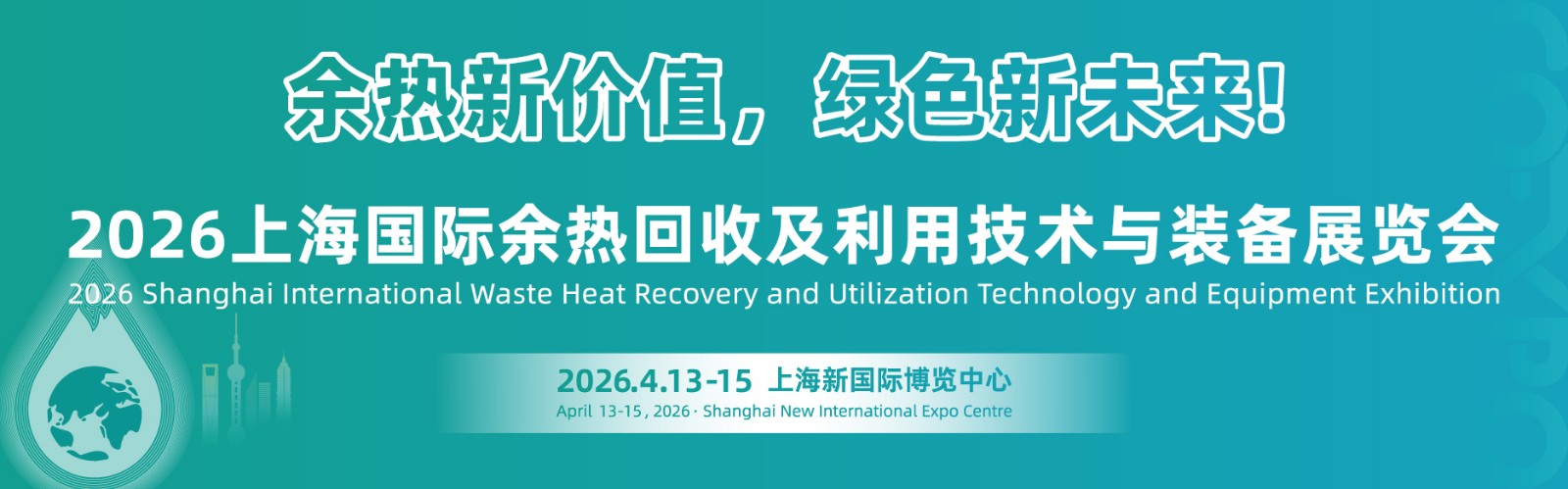 余热新价值，绿色新未来!

2026上海国际余热回收及利用技术与装备展览会
2026 Shanghai International Waste Heat Recovery and Utilization Technology and Equipment Exhibition

2026.4.13-15 上海新国际博览中心
April 13-15, 2026 · Shanghai New International Expo Centre